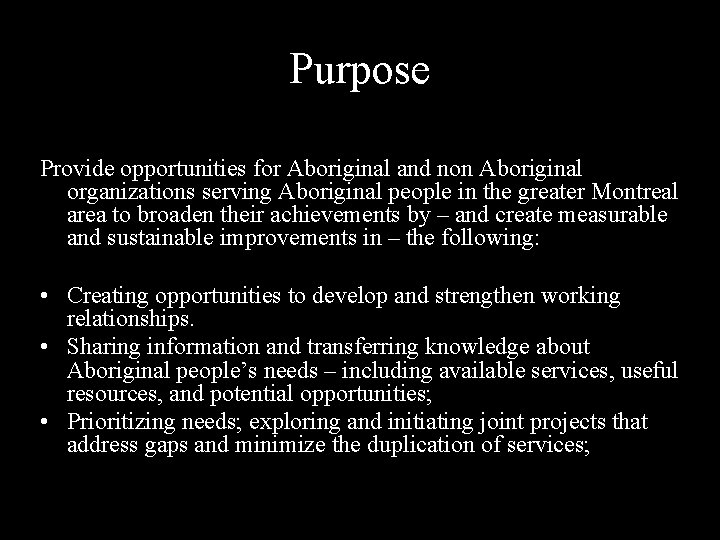 Purpose

Provide opportunities for Aboriginal and non Aboriginal organizations serving Aboriginal people in the greater Montreal area to broaden their achievements by – and create measurable and sustainable improvements in – the following:

• Creating opportunities to develop and strengthen working relationships.
• Sharing information and transferring knowledge about Aboriginal people's needs – including available services, useful resources, and potential opportunities;
• Prioritizing needs; exploring and initiating joint projects that address gaps and minimize the duplication of services;